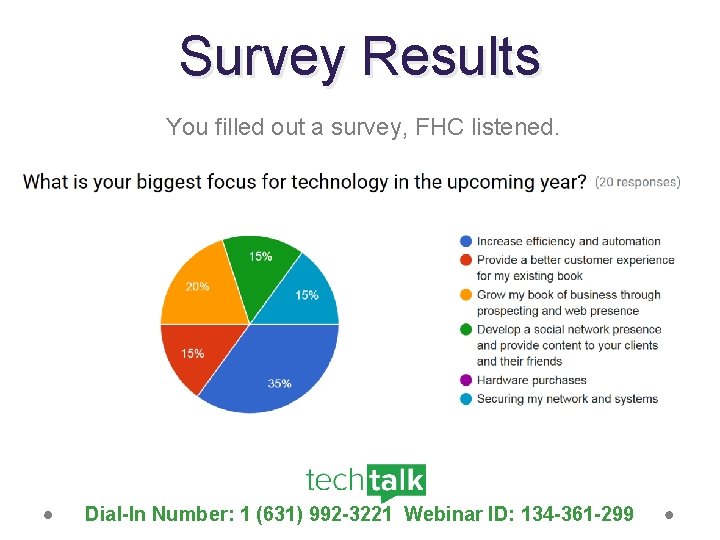 Survey Results

You filled out a survey, FHC listened.

What is your biggest focus for technology in the upcoming year? (20 responses)

15%

20%

15%

15%

35%

Increase efficiency and automation

Provide a better customer experience for my existing book

Grow my book of business through prospecting and web presence

Develop a social network presence and provide content to your clients and their friends

Hardware purchases

Securing my network and systems

techtalk

Dial-In Number: 1 (631) 992-3221 Webinar ID: 134-361-299